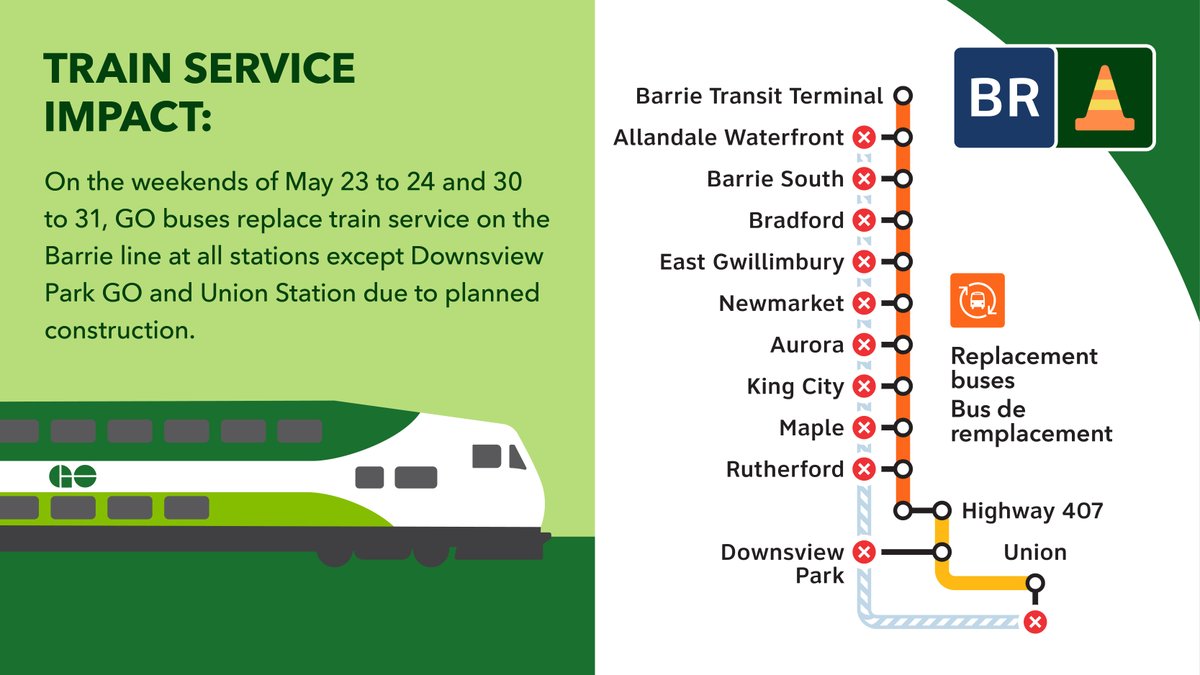 TRAIN SERVICE IMPACT:

On the weekends of May 23 to 24 and 30 to 31, GO buses replace train service on the Barrie line at all stations except Downsview Park GO and Union Station due to planned construction.

GO

BR

Barrie Transit Terminal
Allandale Waterfront
Barrie South
Bradford
East Gwillimbury
Newmarket
Aurora
King City
Maple
Rutherford
Highway 407
Downsview Park
Union

Replacement buses
Bus de remplacement